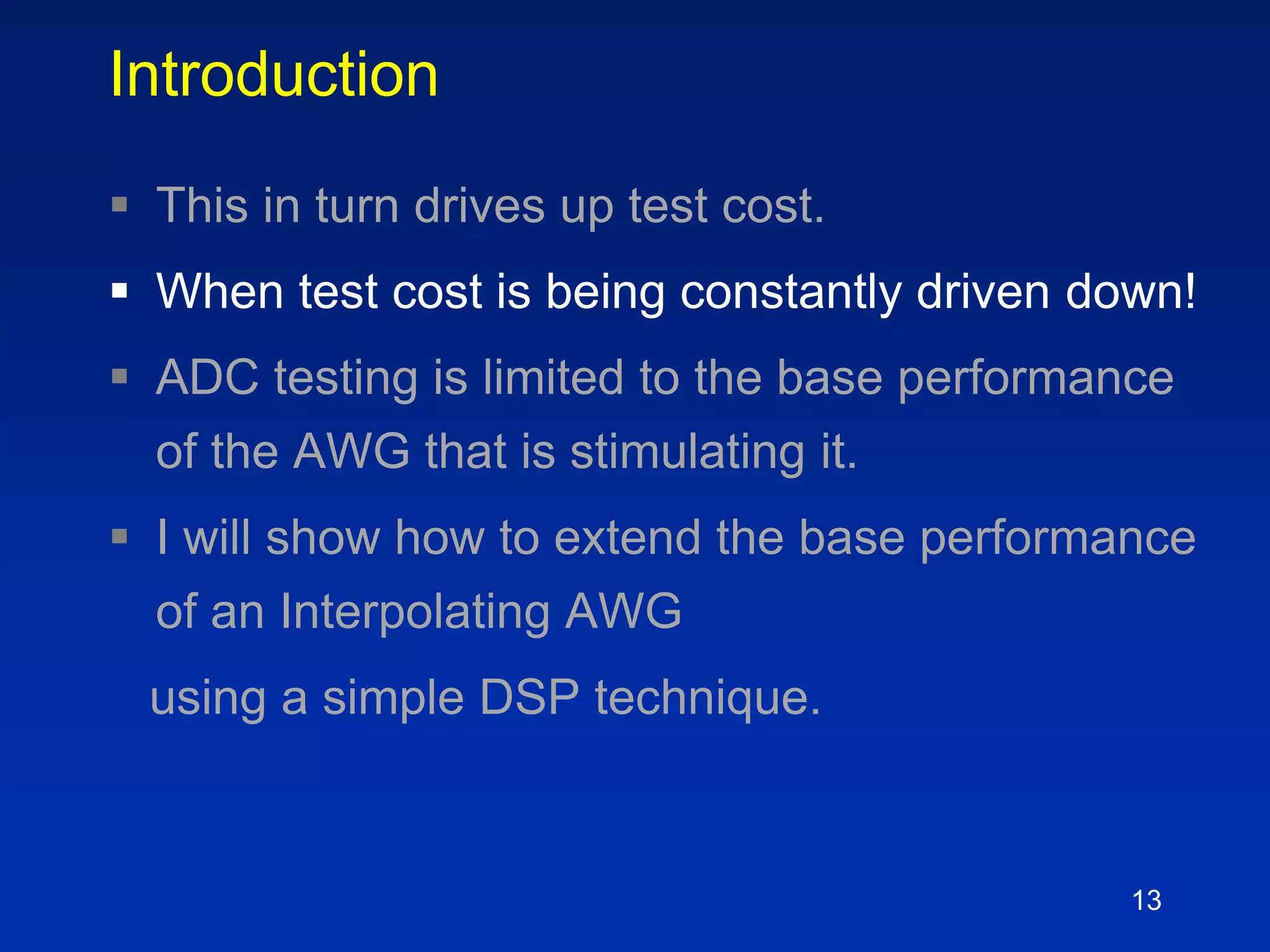 Introduction

▪ This in turn drives up test cost.

▪ When test cost is being constantly driven down!

▪ ADC testing is limited to the base performance of the AWG that is stimulating it.

▪ I will show how to extend the base performance of an Interpolating AWG

using a simple DSP technique.

13